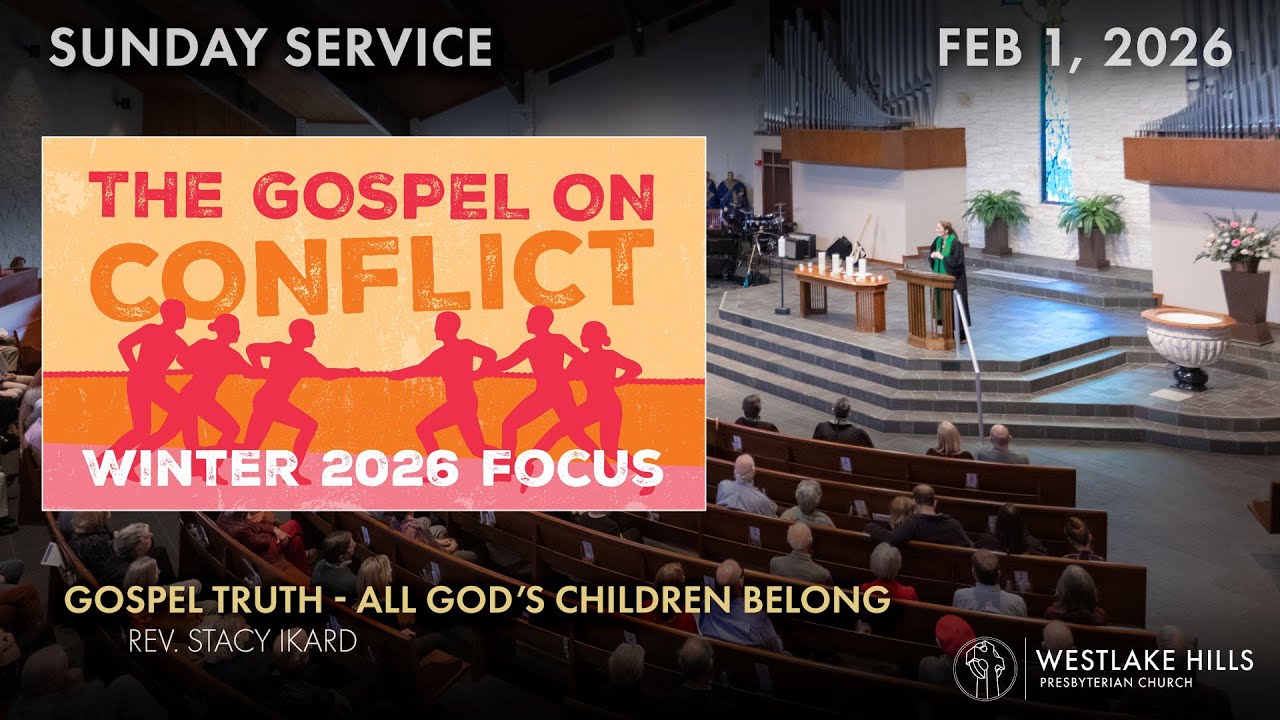 SUNDAY SERVICE

FEB 1, 2026

THE GOSPEL ON CONFLICT

WINTER 2026 FOCUS

GOSPEL TRUTH - ALL GOD'S CHILDREN BELONG

REV. STACY IKARD

WESTLAKE HILLS
PRESBYTERIAN CHURCH